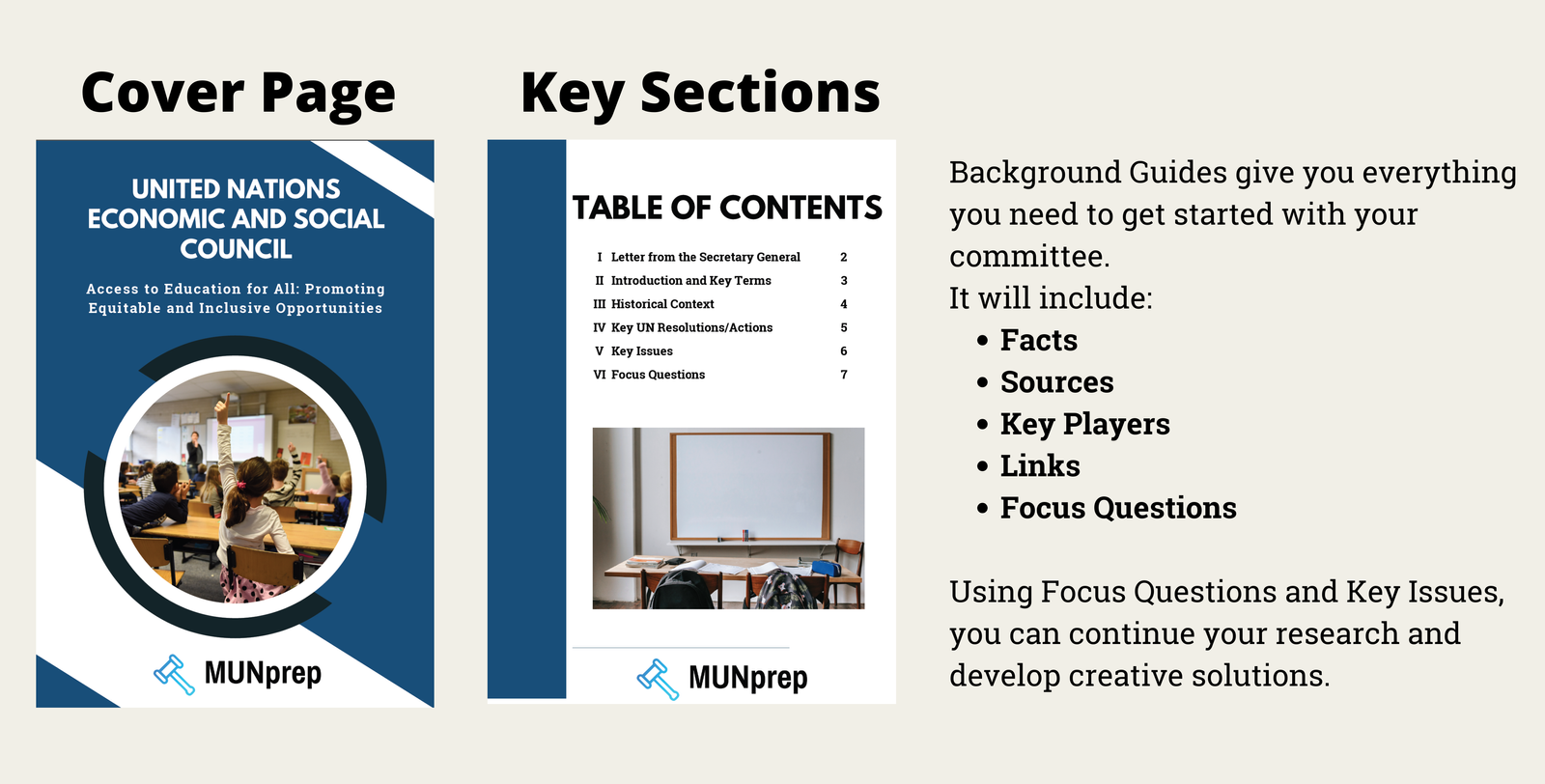 Cover Page

UNITED NATIONS ECONOMIC AND SOCIAL COUNCIL

Access to Education for All: Promoting Equitable and Inclusive Opportunities

MUNprep

Key Sections

TABLE OF CONTENTS

| | | |
|---|---|---|
| I | Letter from the Secretary General | 2 |
| II | Introduction and Key Terms | 3 |
| III | Historical Context | 4 |
| IV | Key UN Resolutions/Actions | 5 |
| V | Key Issues | 6 |
| VI | Focus Questions | 7 |

MUNprep

Background Guides give you everything you need to get started with your committee.
It will include:
• Facts
• Sources
• Key Players
• Links
• Focus Questions

Using Focus Questions and Key Issues, you can continue your research and develop creative solutions.